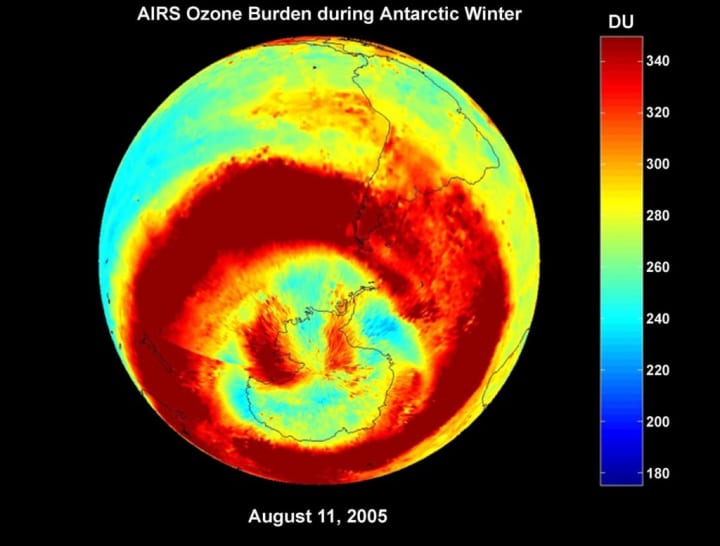 AIRS Ozone Burden during Antarctic Winter

DU
340
320
300
280
260
240
220
200
180

August 11, 2005